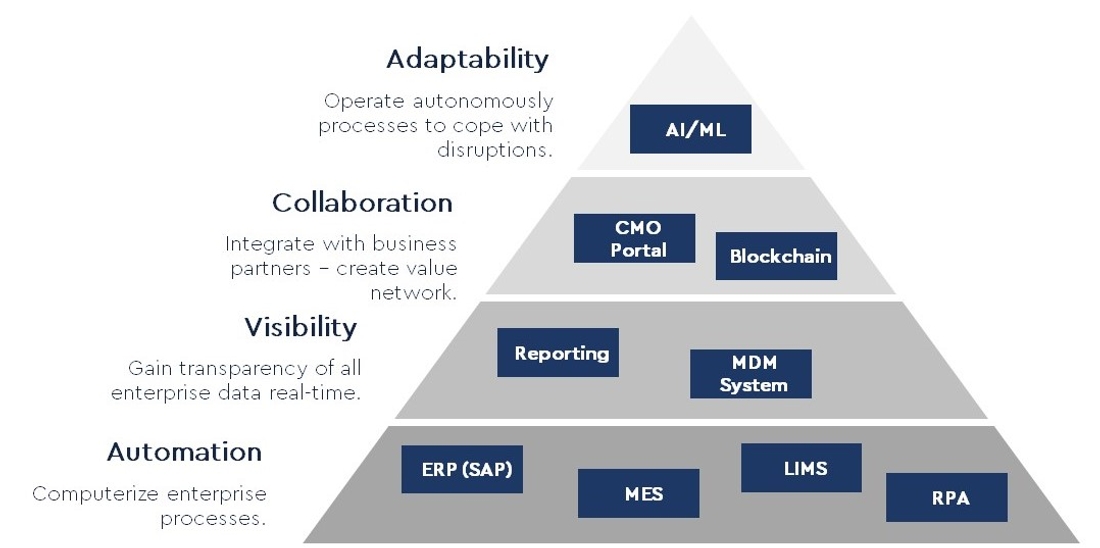 Adaptability

Operate autonomously processes to cope with disruptions.

AI/ML

Collaboration

Integrate with business partners – create value network.

CMO Portal

Blockchain

Visibility

Gain transparency of all enterprise data real-time.

Reporting

MDM System

Automation

Computerize enterprise processes.

ERP (SAP)

MES

LIMS

RPA